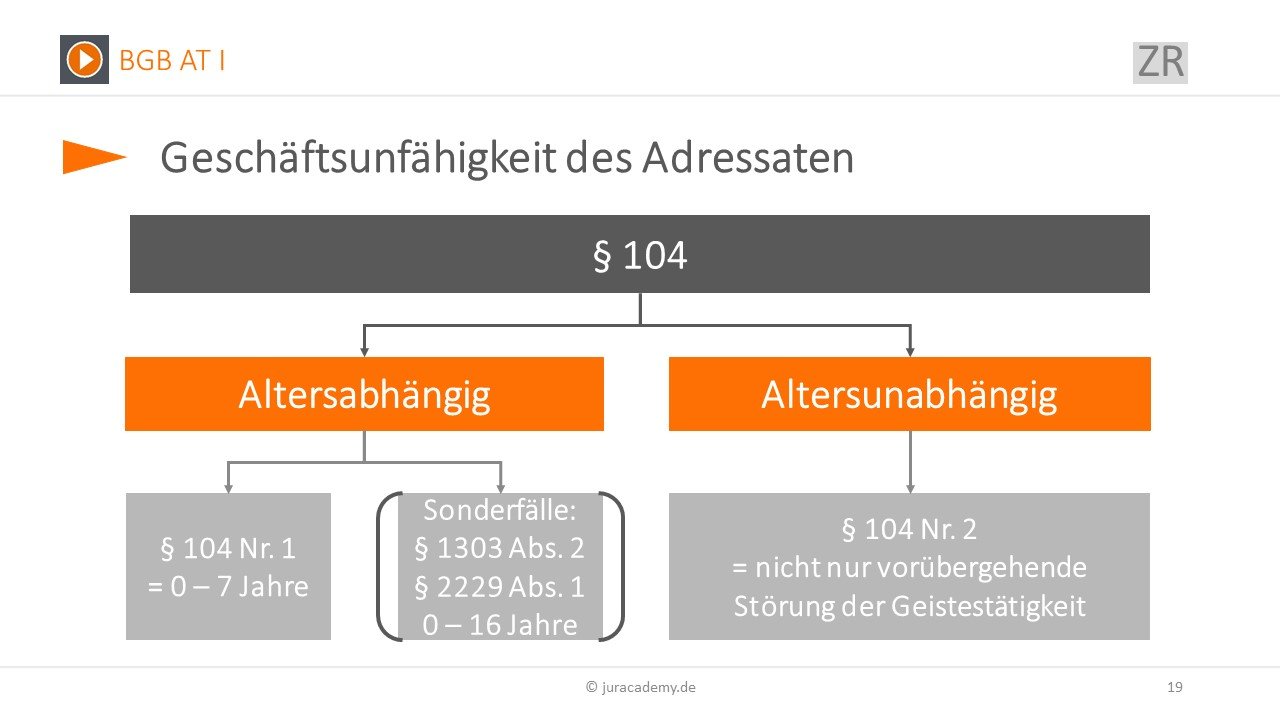 BGB AT I

ZR

Geschäftsunfähigkeit des Adressaten

§ 104

Altersabhängig

Altersunabhängig

§ 104 Nr. 1
= 0 – 7 Jahre

Sonderfälle:
§ 1303 Abs. 2
§ 2229 Abs. 1
0 – 16 Jahre

§ 104 Nr. 2
= nicht nur vorübergehende Störung der Geistestätigkeit

© juracademy.de

19